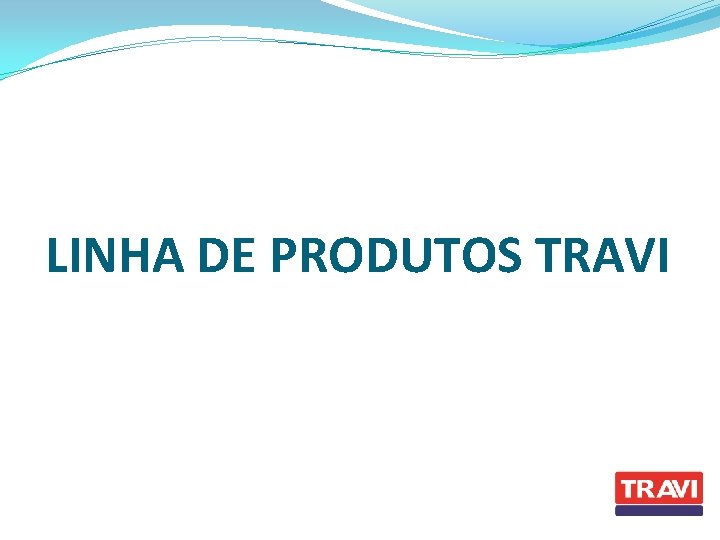 LINHA DE PRODUTOS TRAVI

TRAVI